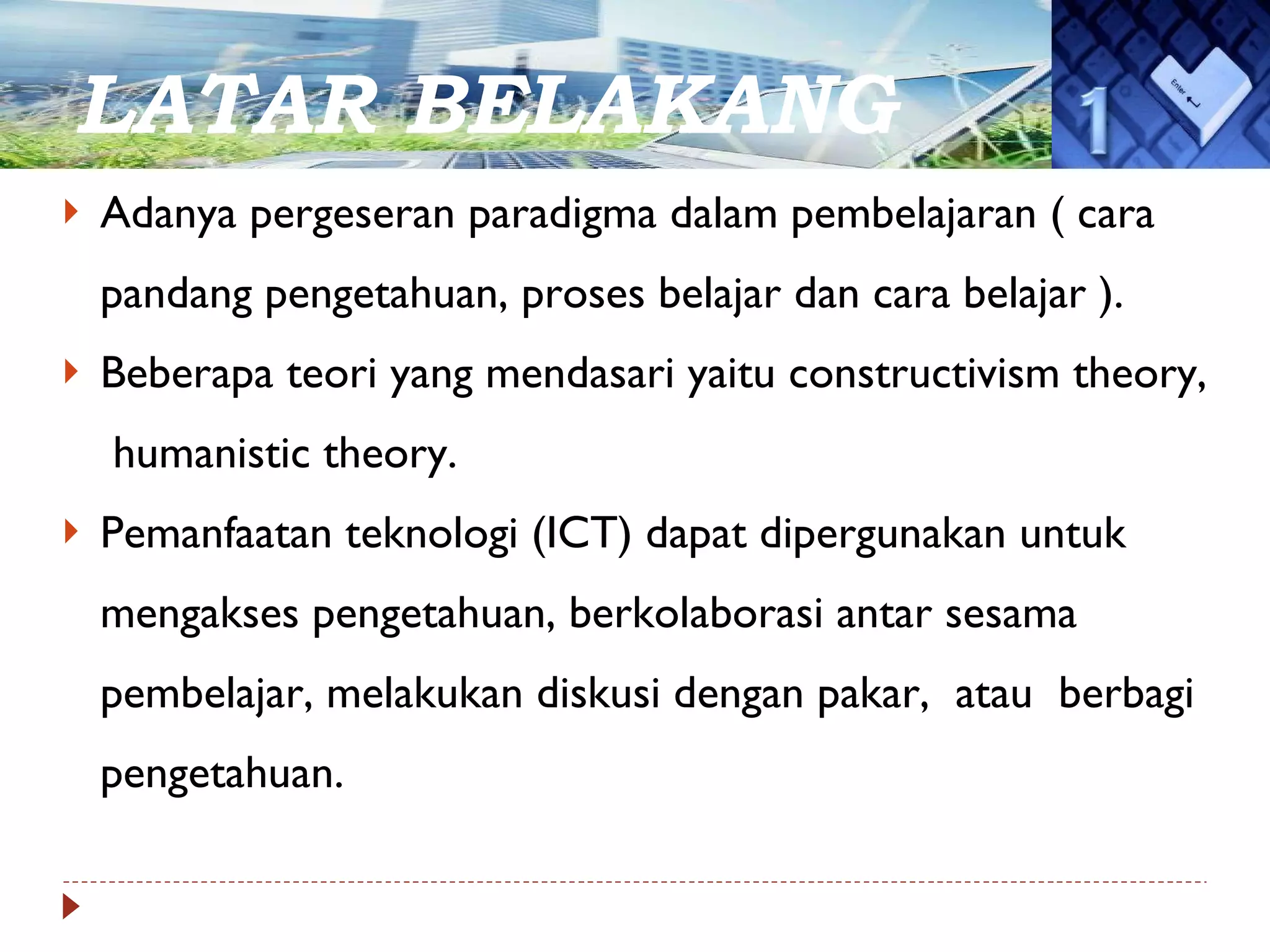 LATAR BELAKANG

1

Enter

Adanya pergeseran paradigma dalam pembelajaran ( cara pandang pengetahuan, proses belajar dan cara belajar ).

Beberapa teori yang mendasari yaitu constructivism theory, humanistic theory.

Pemanfaatan teknologi (ICT) dapat dipergunakan untuk mengakses pengetahuan, berkolaborasi antar sesama pembelajar, melakukan diskusi dengan pakar, atau berbagi pengetahuan.